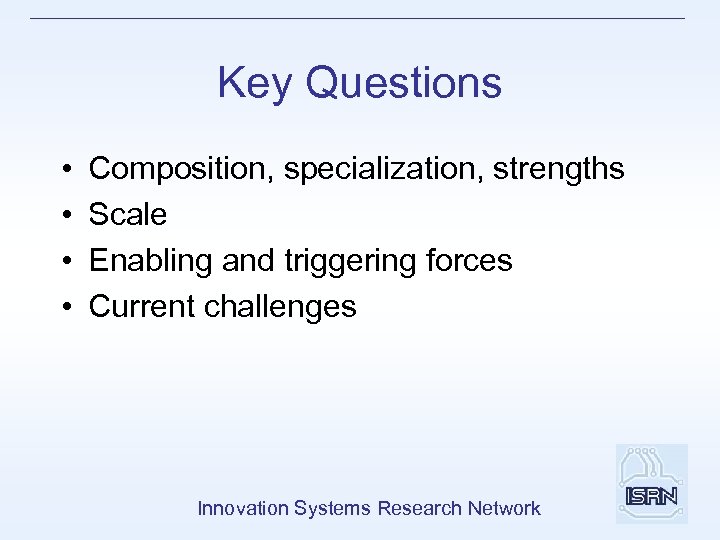 Key Questions

• Composition, specialization, strengths
• Scale
• Enabling and triggering forces
• Current challenges

Innovation Systems Research Network

ISRN